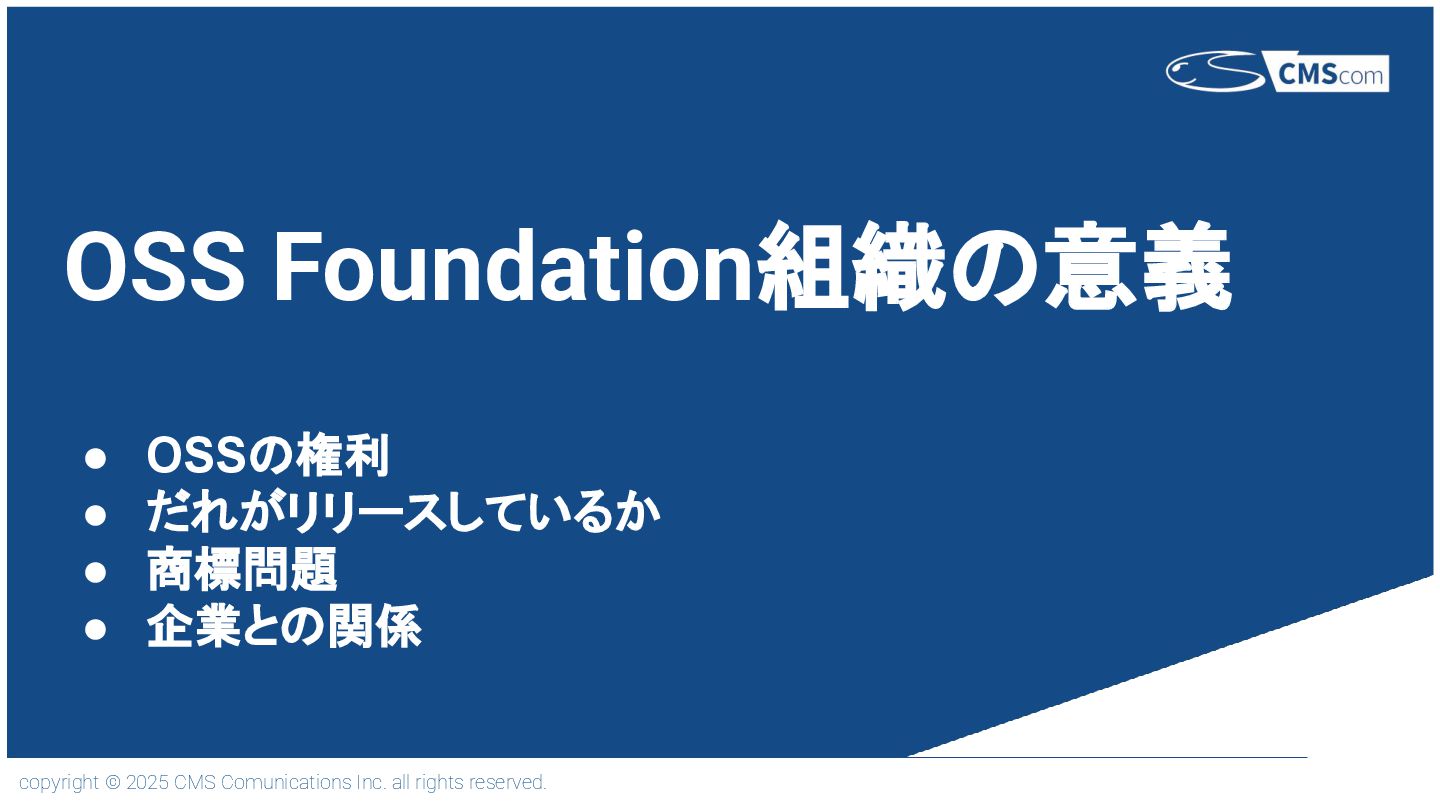 CMScom

OSS Foundation組織の意義

● OSSの権利
● だれがリリースしているか
● 商標問題
● 企業との関係

copyright © 2025 CMS Comunications Inc. all rights reserved.